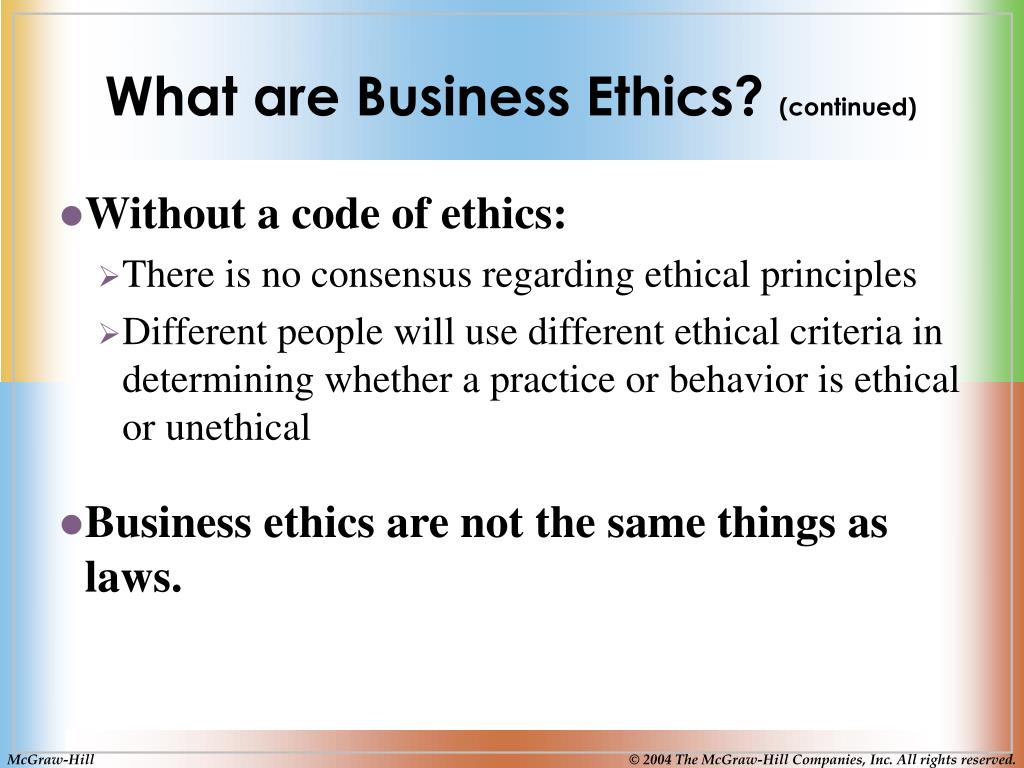 What are Business Ethics? (continued)

Without a code of ethics:

There is no consensus regarding ethical principles

Different people will use different ethical criteria in determining whether a practice or behavior is ethical or unethical

Business ethics are not the same things as laws.

McGraw-Hill

© 2004 The McGraw-Hill Companies, Inc. All rights reserved.